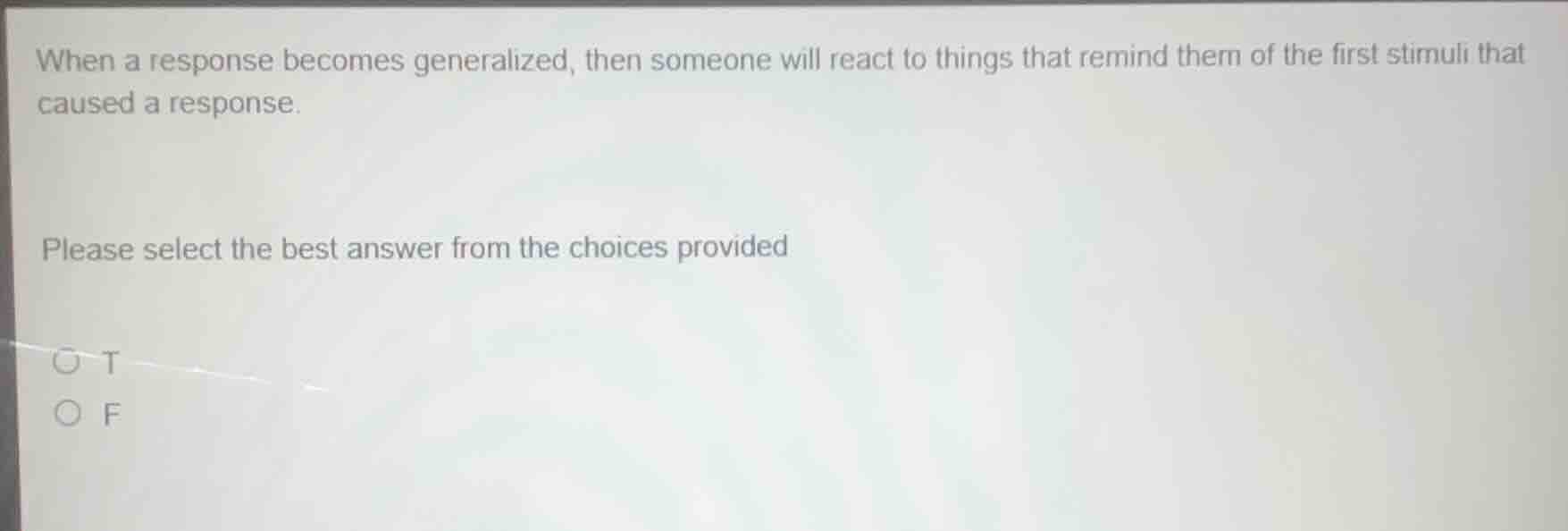 When a response becomes generalized, then someone will react to things that remind them of the first stimuli that caused a response.

Please select the best answer from the choices provided

T
F